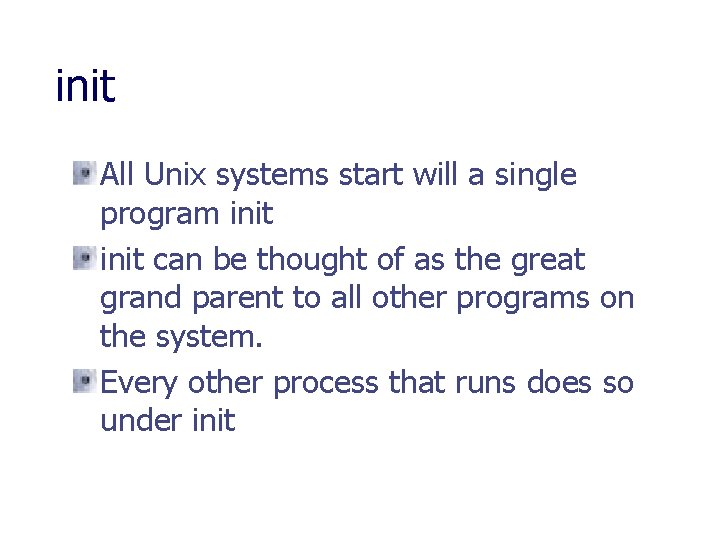 init

All Unix systems start will a single program init

init can be thought of as the great grand parent to all other programs on the system.

Every other process that runs does so under init